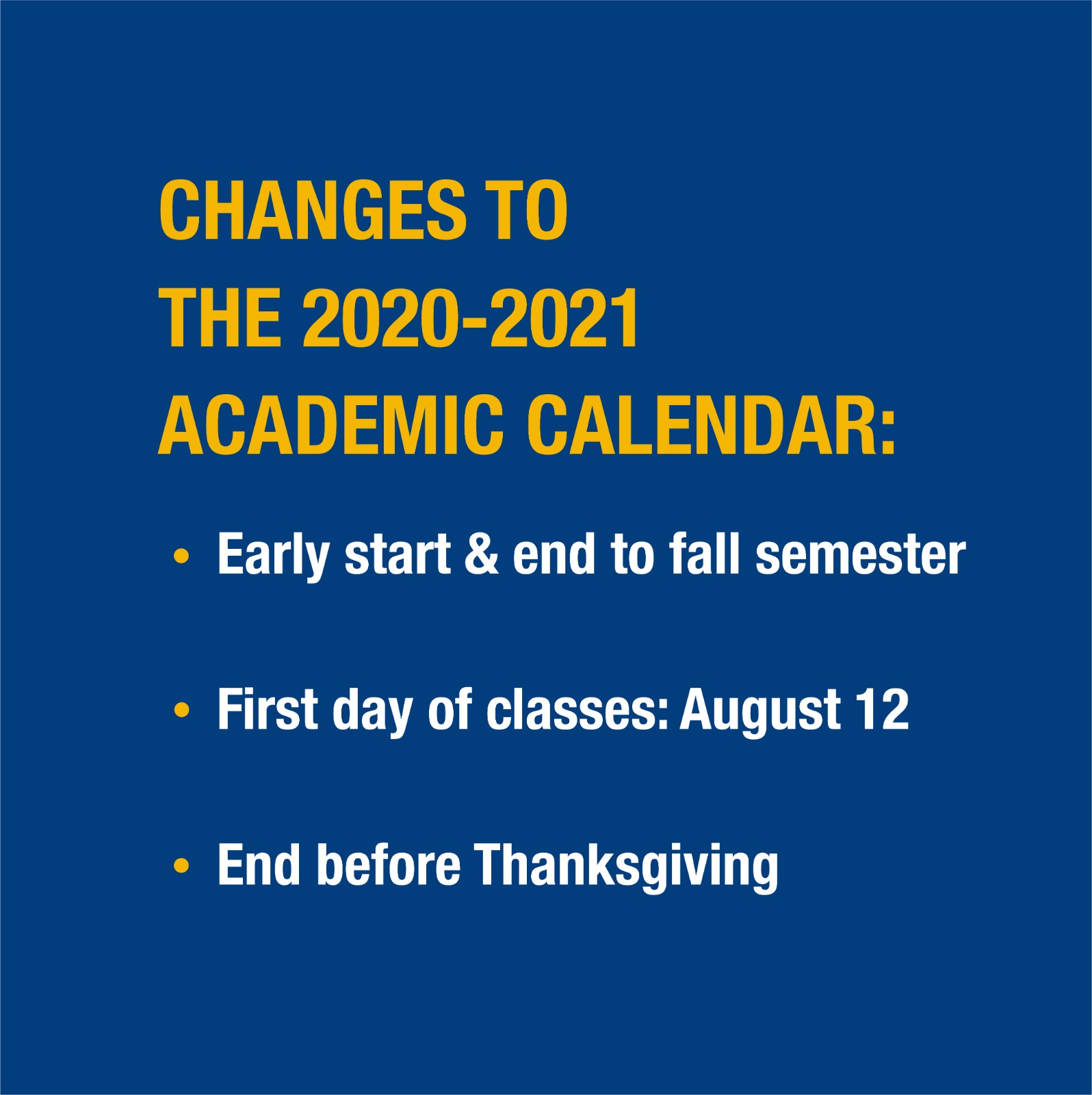 CHANGES TO THE 2020-2021 ACADEMIC CALENDAR:

• Early start & end to fall semester

• First day of classes: August 12

• End before Thanksgiving